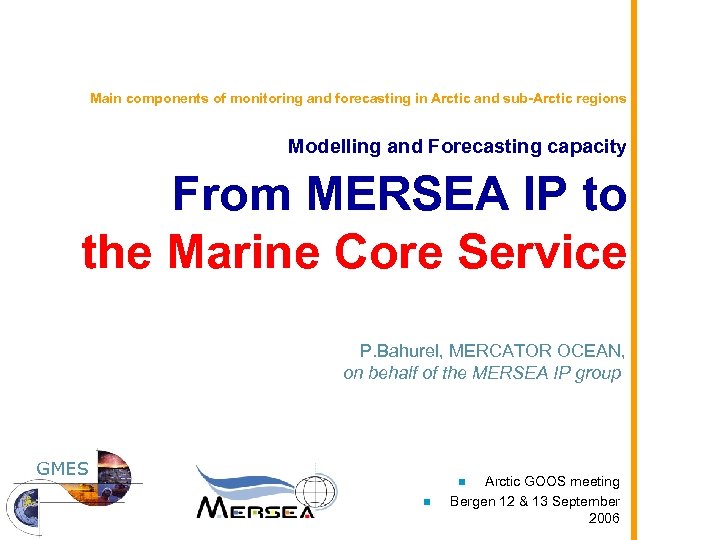 Main components of monitoring and forecasting in Arctic and sub-Arctic regions

Modelling and Forecasting capacity

From MERSEA IP to the Marine Core Service

P.Bahurel, MERCATOR OCEAN, on behalf of the MERSEA IP group

GMES

MERSEA

Arctic GOOS meeting

Bergen 12 & 13 September 2006